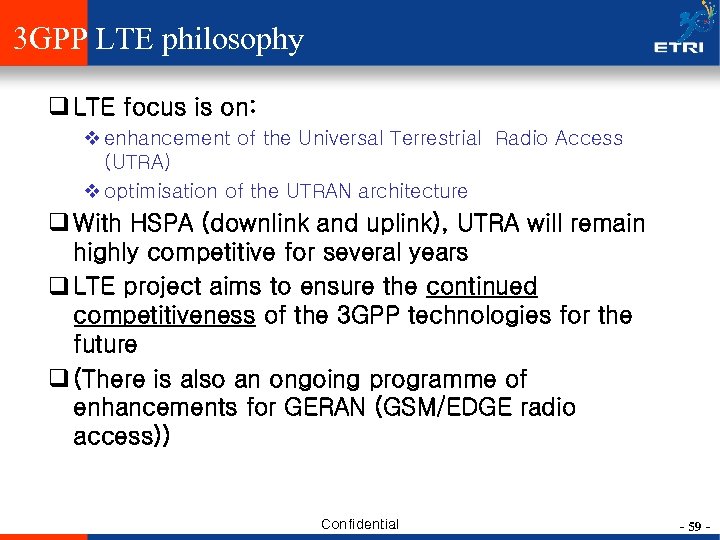 3GPP LTE philosophy

ETRI

❑ LTE focus is on:

❖ enhancement of the Universal Terrestrial Radio Access (UTRA)

❖ optimisation of the UTRAN architecture

❑ With HSPA (downlink and uplink), UTRA will remain highly competitive for several years

❑ LTE project aims to ensure the continued competitiveness of the 3GPP technologies for the future

❑ (There is also an ongoing programme of enhancements for GERAN (GSM/EDGE radio access))

Confidential

- 59 -